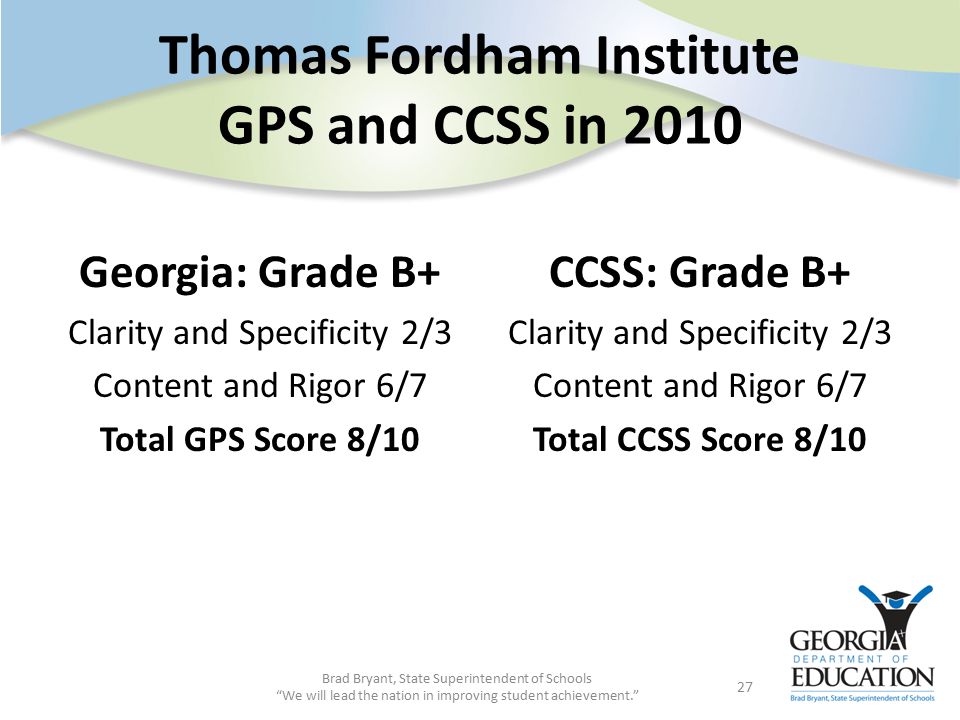 Thomas Fordham Institute
GPS and CCSS in 2010

Georgia: Grade B+
Clarity and Specificity 2/3
Content and Rigor 6/7
Total GPS Score 8/10

CCSS: Grade B+
Clarity and Specificity 2/3
Content and Rigor 6/7
Total CCSS Score 8/10

Brad Bryant, State Superintendent of Schools
"We will lead the nation in improving student achievement."

27

GEORGIA
DEPARTMENT OF
EDUCATION
Brad Bryant, State Superintendent of Schools